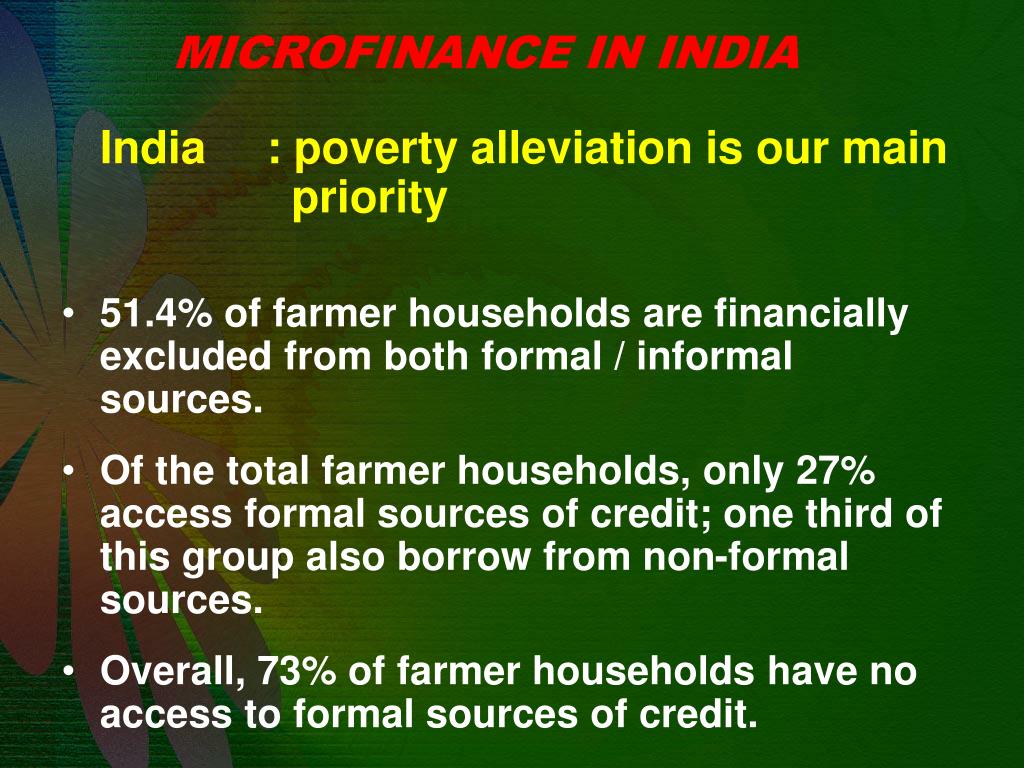 MICROFINANCE IN INDIA

India : poverty alleviation is our main priority

• 51.4% of farmer households are financially excluded from both formal / informal sources.

• Of the total farmer households, only 27% access formal sources of credit; one third of this group also borrow from non-formal sources.

• Overall, 73% of farmer households have no access to formal sources of credit.